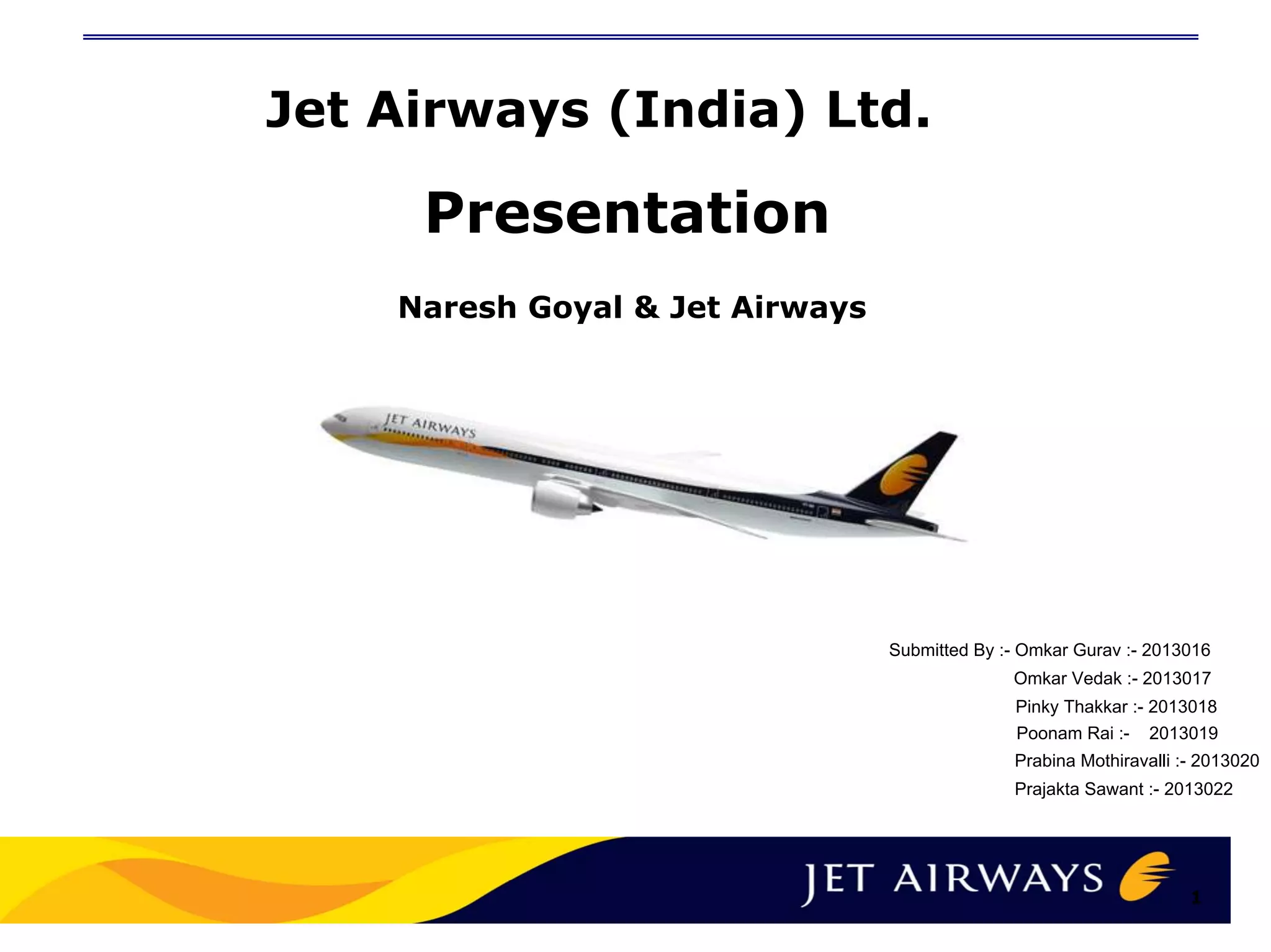 Jet Airways (India) Ltd.

Presentation

Naresh Goyal & Jet Airways

JET AIRWAYS

Submitted By :- Omkar Gurav :- 2013016
Omkar Vedak :- 2013017
Pinky Thakkar :- 2013018
Poonam Rai :- 2013019
Prabina Mothiravalli :- 2013020
Prajakta Sawant :- 2013022

JET AIRWAYS

1